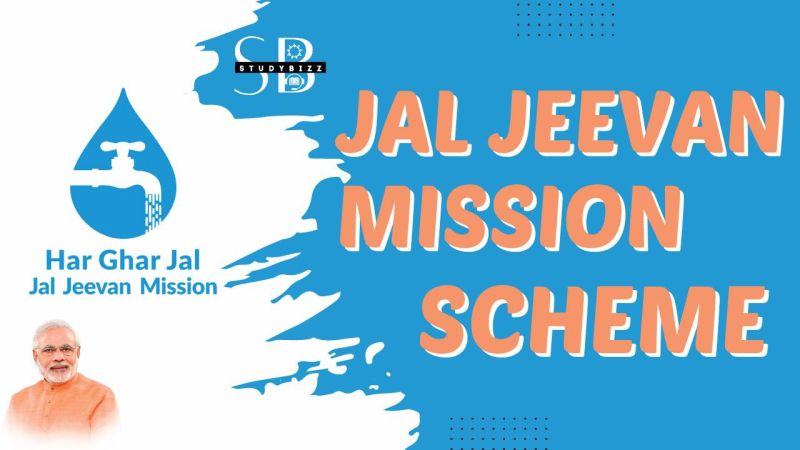 SB
STUDYBIZZ

Har Ghar Jal
Jal Jeevan Mission

JAL JEEVAN MISSION SCHEME